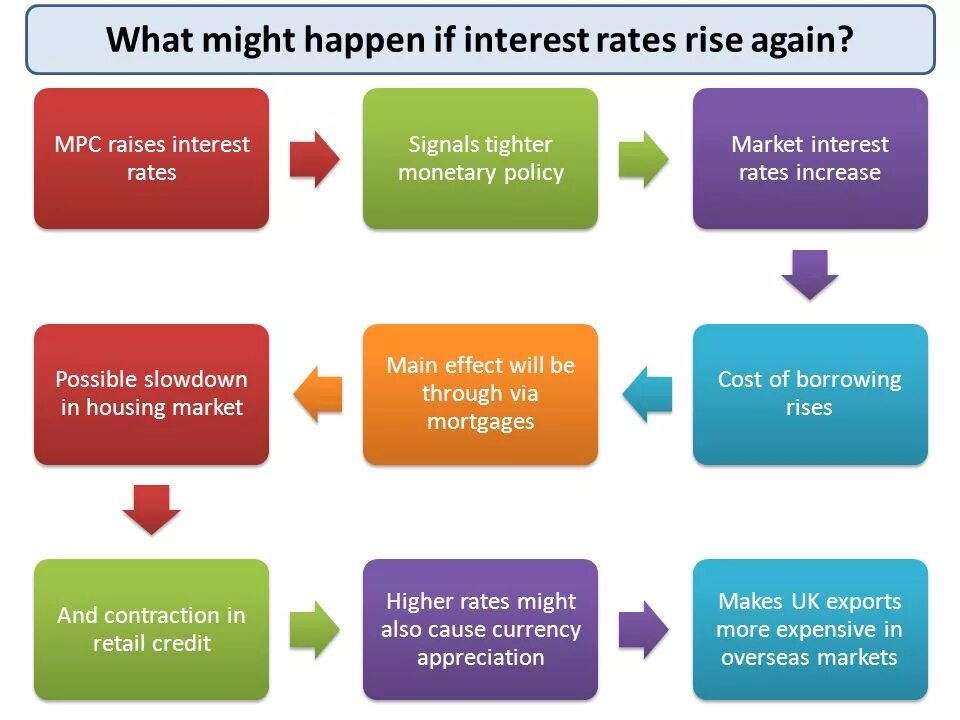 What might happen if interest rates rise again?

MPC raises interest rates

Signals tighter monetary policy

Market interest rates increase

Cost of borrowing rises

Main effect will be through via mortgages

Possible slowdown in housing market

And contraction in retail credit

Higher rates might also cause currency appreciation

Makes UK exports more expensive in overseas markets